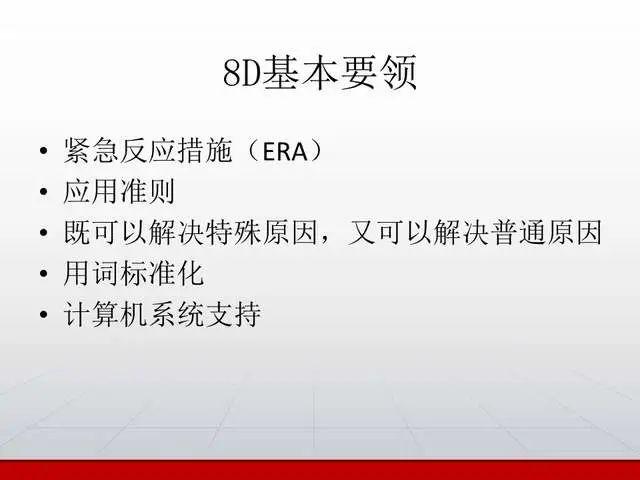 8D基本要领

• 紧急反应措施（ERA）
• 应用准则
• 既可以解决特殊原因，又可以解决普通原因
• 用词标准化
• 计算机系统支持